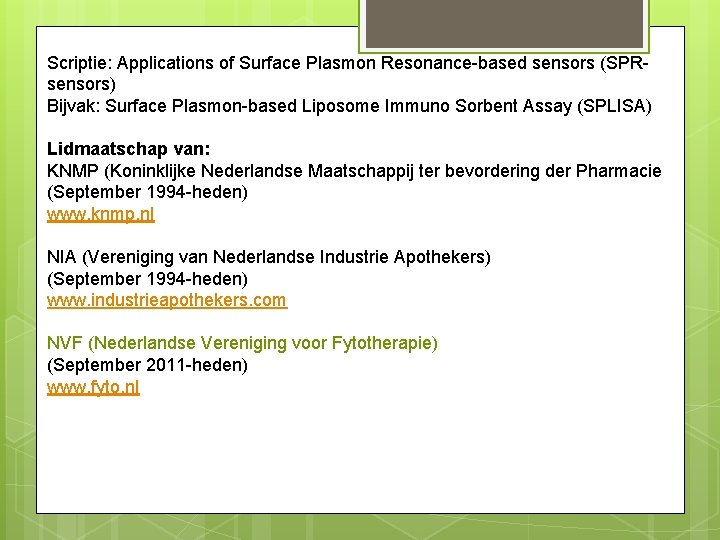 Scriptie: Applications of Surface Plasmon Resonance-based sensors (SPR-sensors)
Bijvak: Surface Plasmon-based Liposome Immuno Sorbent Assay (SPLISA)

Lidmaatschap van:
KNMP (Koninklijke Nederlandse Maatschappij ter bevordering der Pharmacie (September 1994-heden)
www.knmp.nl

NIA (Vereniging van Nederlandse Industrie Apothekers)
(September 1994-heden)
www.industrieapothekers.com

NVF (Nederlandse Vereniging voor Fytotherapie)
(September 2011-heden)
www.fyto.nl